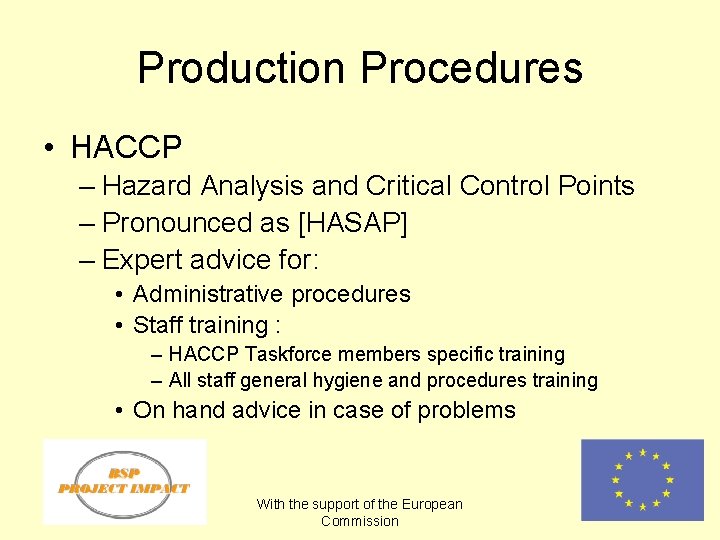 Production Procedures

• HACCP
– Hazard Analysis and Critical Control Points
– Pronounced as [HASAP]
– Expert advice for:
• Administrative procedures
• Staff training :
– HACCP Taskforce members specific training
– All staff general hygiene and procedures training
• On hand advice in case of problems

BSP
PROJECT IMPACT

With the support of the European Commission